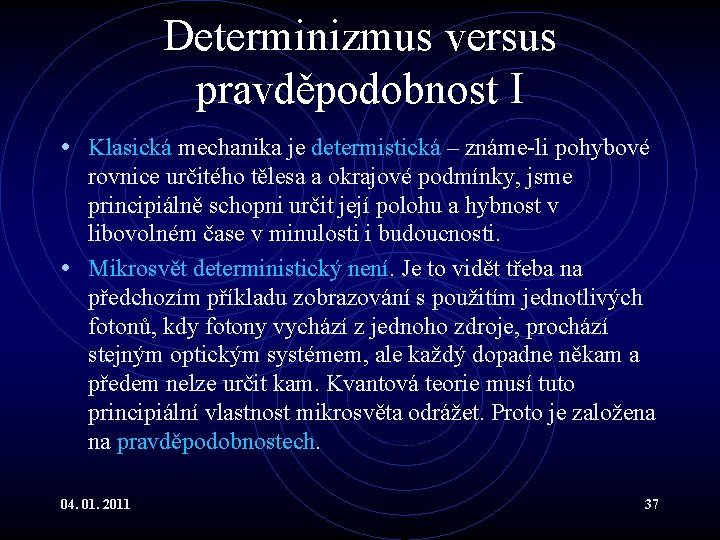 Determinizmus versus pravděpodobnost I

• Klasická mechanika je determistická – známe-li pohybové rovnice určitého tělesa a okrajové podmínky, jsme principiálně schopni určit její polohu a hybnost v libovolném čase v minulosti i budoucnosti.

• Mikrosvět deterministický není. Je to vidět třeba na předchozím příkladu zobrazování s použitím jednotlivých fotonů, kdy fotony vychází z jednoho zdroje, prochází stejným optickým systémem, ale každý dopadne někam a předem nelze určit kam. Kvantová teorie musí tuto principiální vlastnost mikrosvěta odrážet. Proto je založena na pravděpodobnostech.

04. 01. 2011

37